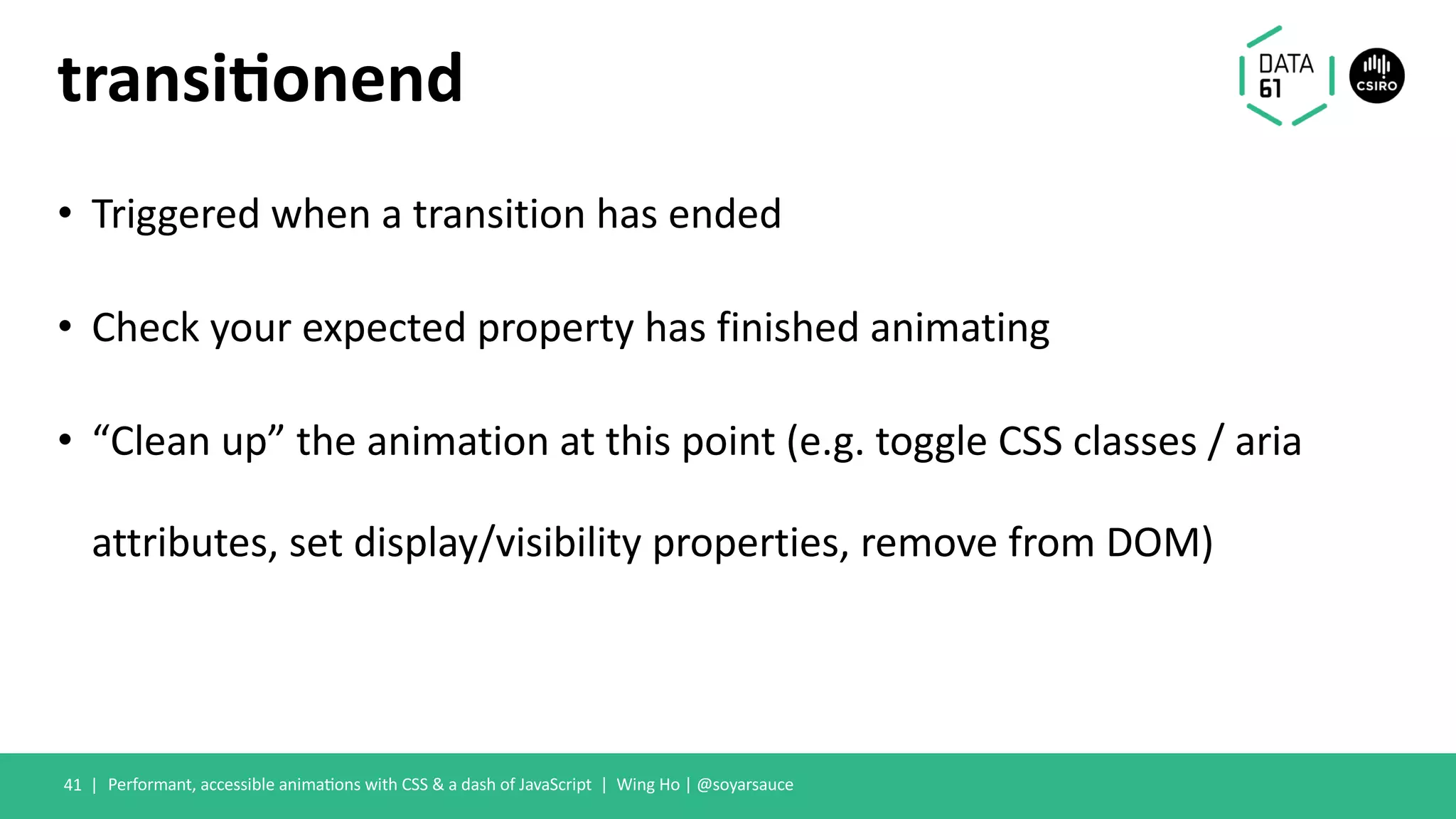 transitionend

DATA 61

CSIRO

• Triggered when a transition has ended

• Check your expected property has finished animating

• “Clean up” the animation at this point (e.g. toggle CSS classes / aria attributes, set display/visibility properties, remove from DOM)

41 | Performant, accessible animations with CSS & a dash of JavaScript | Wing Ho | @soyarsauce